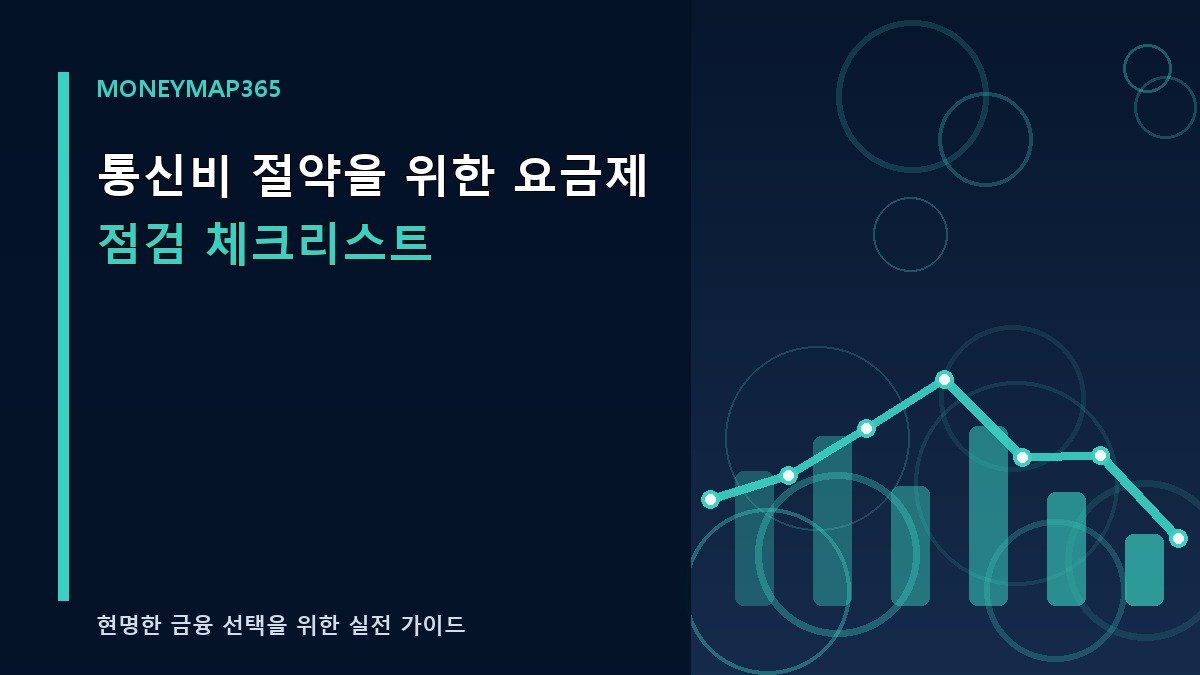 MONEYMAP365

통신비 절약을 위한 요금제
점검 체크리스트

현명한 금융 선택을 위한 실전 가이드